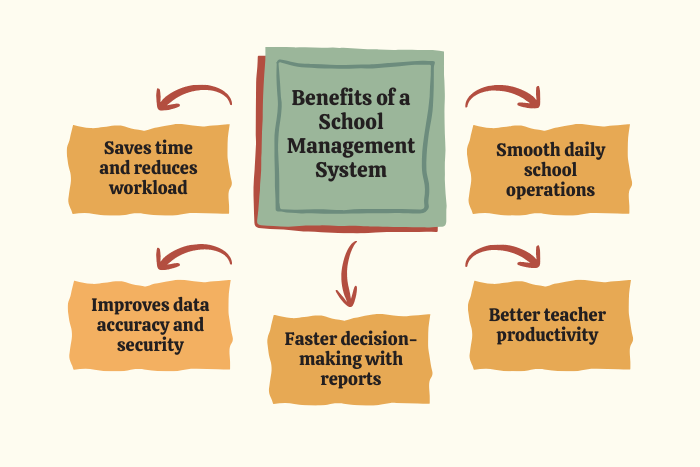 Benefits of a School Management System

Saves time and reduces workload

Smooth daily school operations

Improves data accuracy and security

Faster decision-making with reports

Better teacher productivity